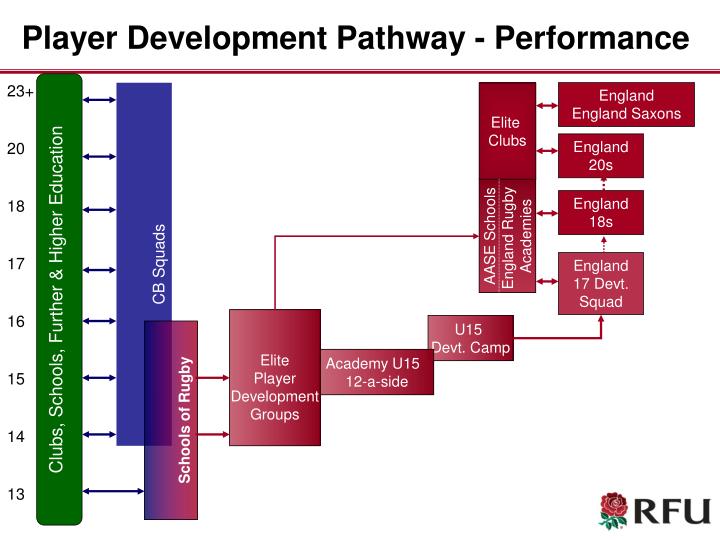 Player Development Pathway - Performance

23+
20
18
17
16
15
14
13

Clubs, Schools, Further & Higher Education

CB Squads

Schools of Rugby

Elite Player Development Groups

Academy U15 12-a-side

U15 Devt. Camp

Elite Clubs

AASE Schools England Rugby Academies

England England Saxons

England 20s

England 18s

England 17 Devt. Squad

RFU